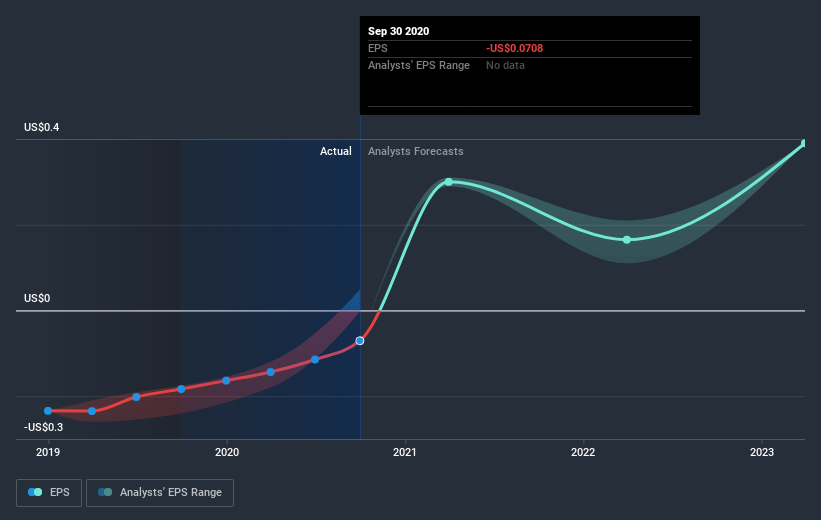 Sep 30 2020
EPS -US$0.0708
Analysts' EPS Range No data

US$0.4

Actual Analysts Forecasts

US$0

-US$0.3

2019 2020 2021 2022 2023

EPS Analysts' EPS Range